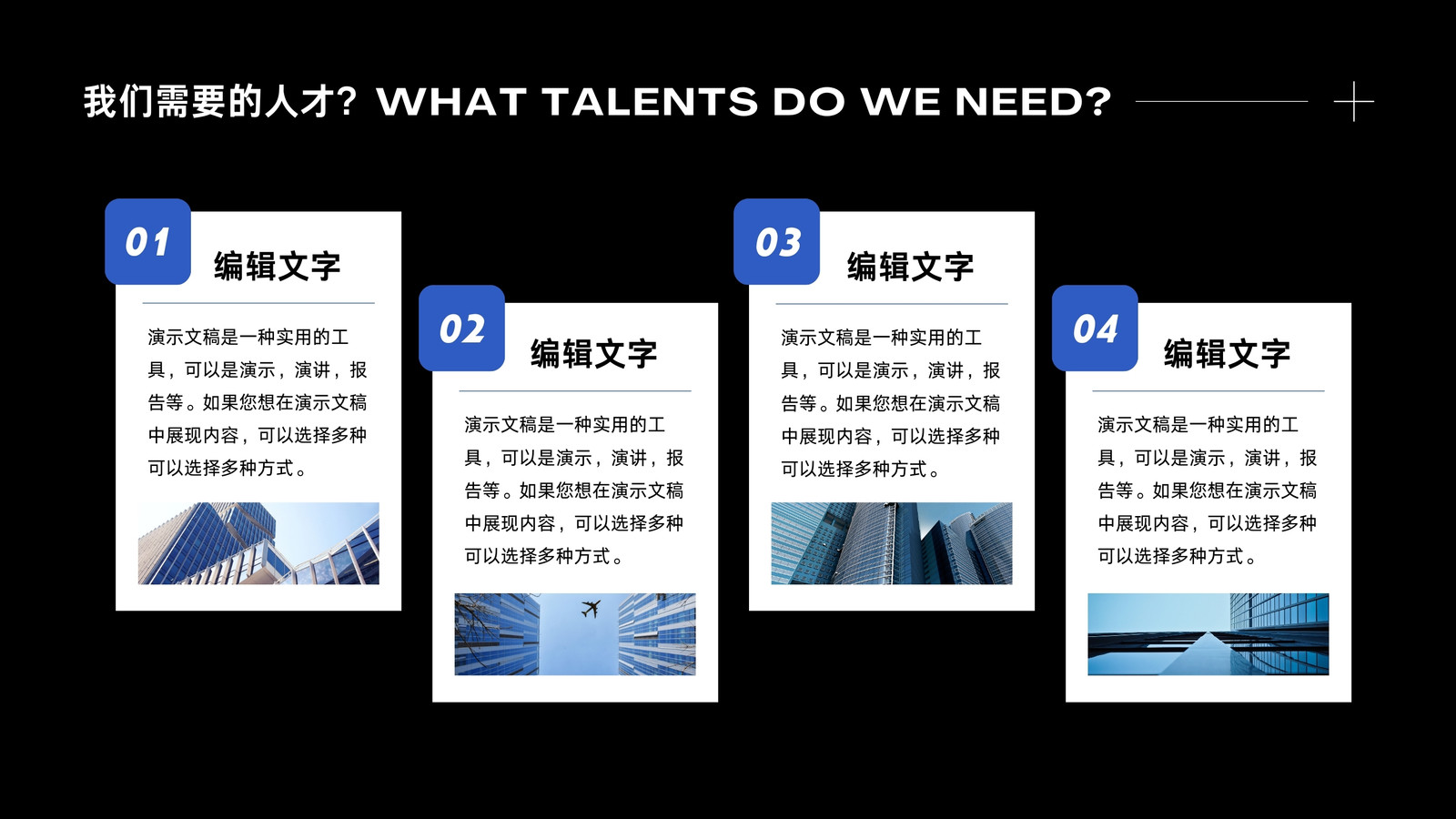 我们需要的人才？WHAT TALENTS DO WE NEED?

01

编辑文字

演示文稿是一种实用的工具，可以是演示，演讲，报告等。如果您想在演示文稿中展现内容，可以选择多种可以选择多种方式。

02

编辑文字

演示文稿是一种实用的工具，可以是演示，演讲，报告等。如果您想在演示文稿中展现内容，可以选择多种可以选择多种方式。

03

编辑文字

演示文稿是一种实用的工具，可以是演示，演讲，报告等。如果您想在演示文稿中展现内容，可以选择多种可以选择多种方式。

04

编辑文字

演示文稿是一种实用的工具，可以是演示，演讲，报告等。如果您想在演示文稿中展现内容，可以选择多种可以选择多种方式。